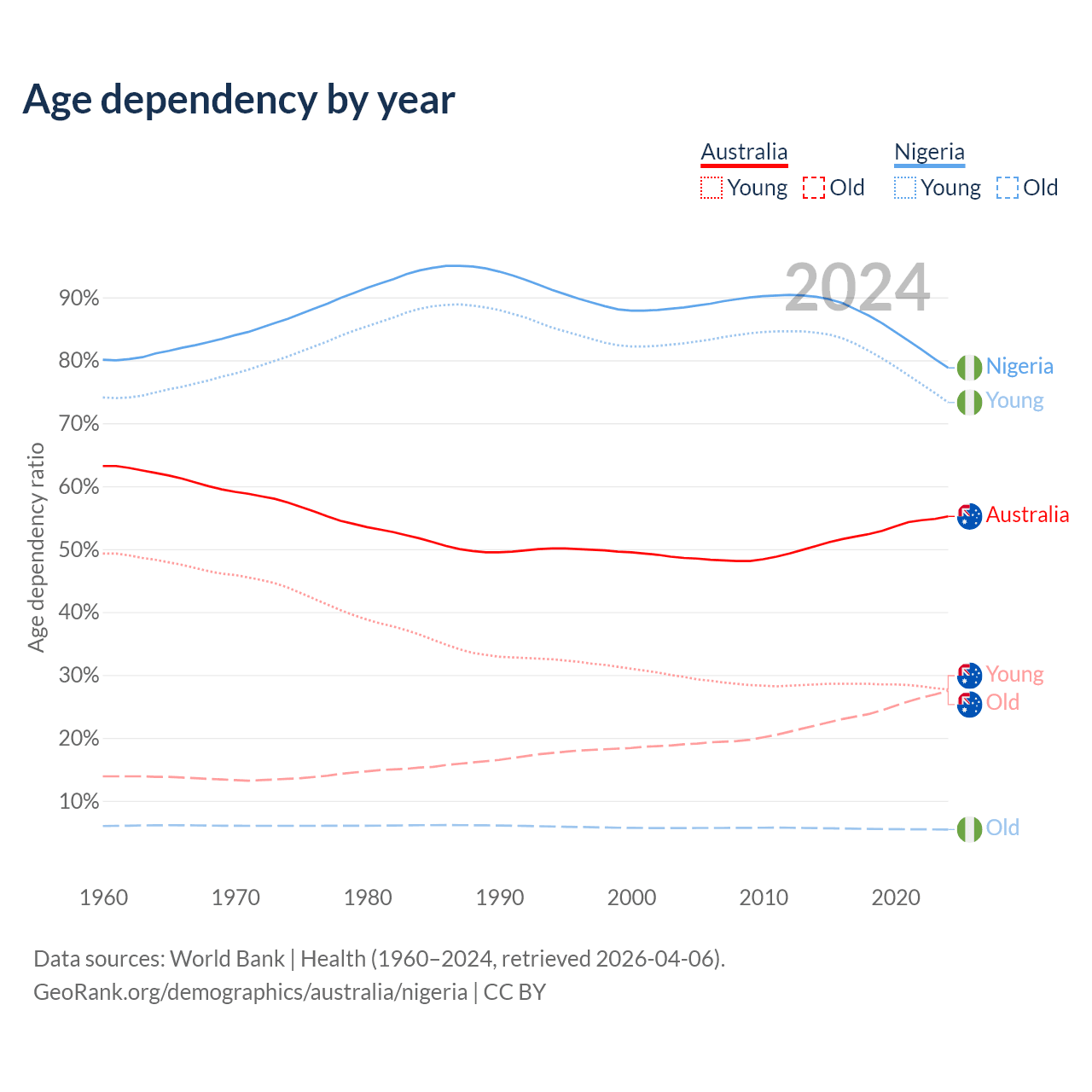 Age dependency by year

Australia
Young Old

Nigeria
Young Old

2024

Age dependency ratio

90%
80%
70%
60%
50%
40%
30%
20%
10%

Nigeria
Young
Australia
Young
Old
Old

1960 1970 1980 1990 2000 2010 2020

Data sources: World Bank | Health (1960–2024, retrieved 2026-04-06).
GeoRank.org/demographics/australia/nigeria | CC BY